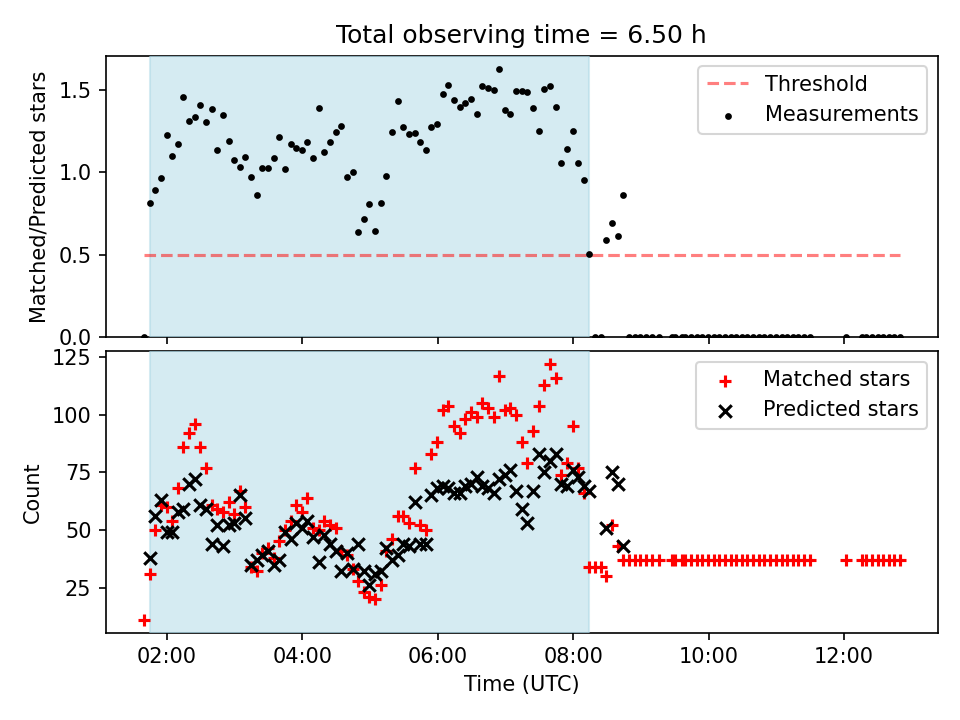 Total observing time = 6.50 h

Matched/Predicted stars

1.5
1.0
0.5
0.0

Threshold
Measurements

Count

125
100
75
50
25

Matched stars
Predicted stars

02:00
04:00
06:00
08:00
10:00
12:00

Time (UTC)